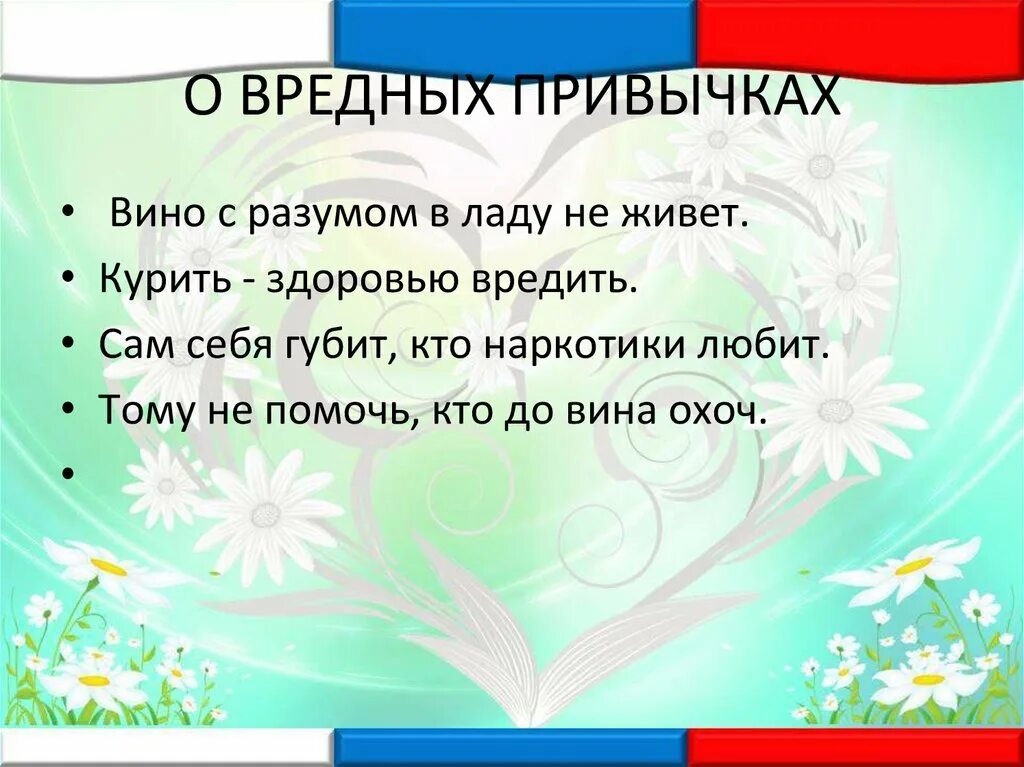 О ВРЕДНЫХ ПРИВЫЧКАХ

• Вино с разумом в ладу не живет.
• Курить - здоровью вредить.
• Сам себя губит, кто наркотики любит.
• Тому не помочь, кто до вина охоч.
•